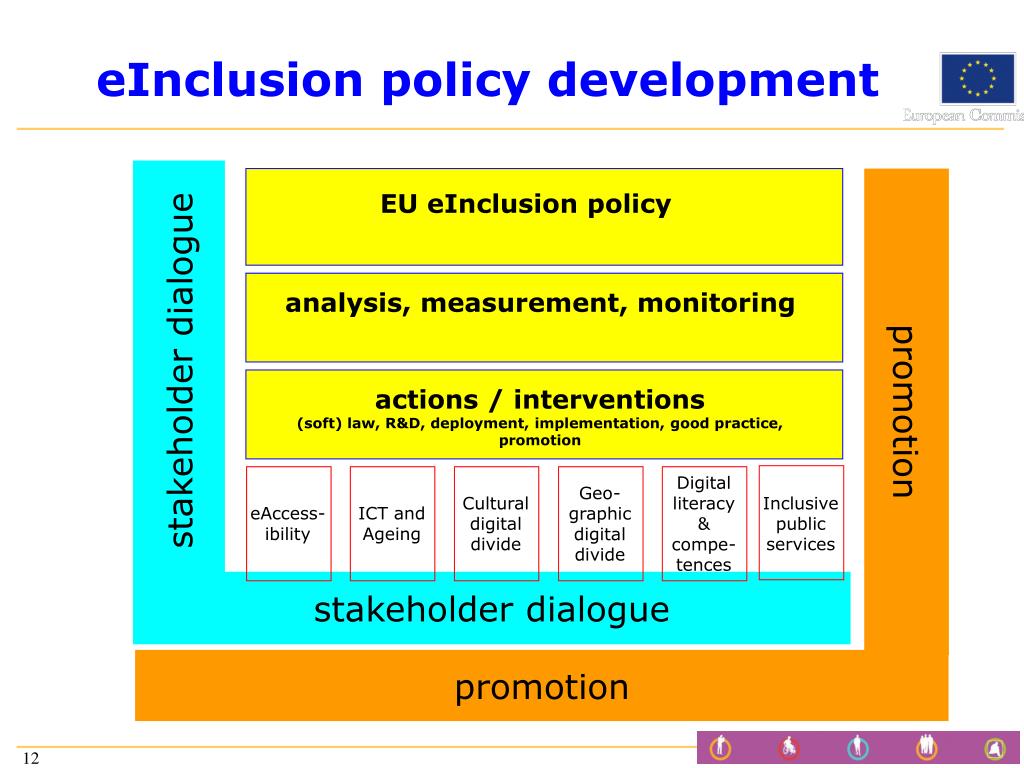 eInclusion policy development

European Commis

stakeholder dialogue

EU eInclusion policy

analysis, measurement, monitoring

actions / interventions
(soft) law, R&D, deployment, implementation, good practice, promotion

eAccessibility

ICT and Ageing

Cultural digital divide

Geographic digital divide

Digital literacy & competences

Inclusive public services

promotion

stakeholder dialogue

promotion

12